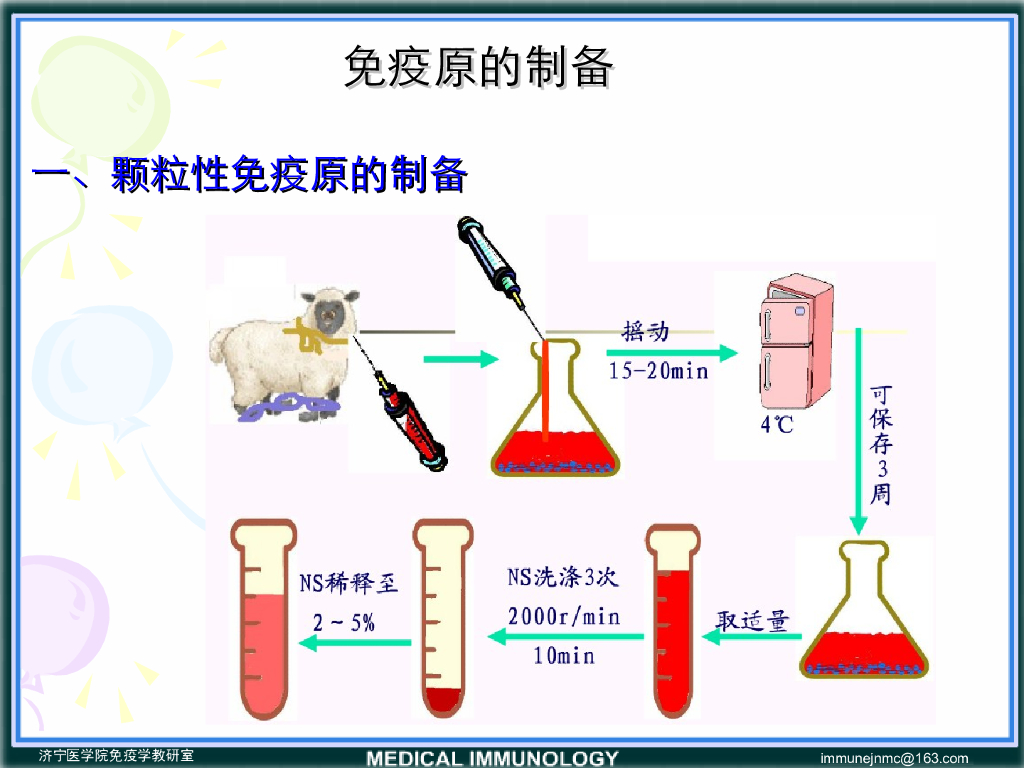 免疫原的制备

一、颗粒性免疫原的制备

摇动
15-20min

4℃

可保存3周

取适量

NS洗涤3次
2000r/min
10min

NS稀释至
2～5%

济宁医学院免疫学教研室

MEDICAL IMMUNOLOGY

immunejnmc@163.com